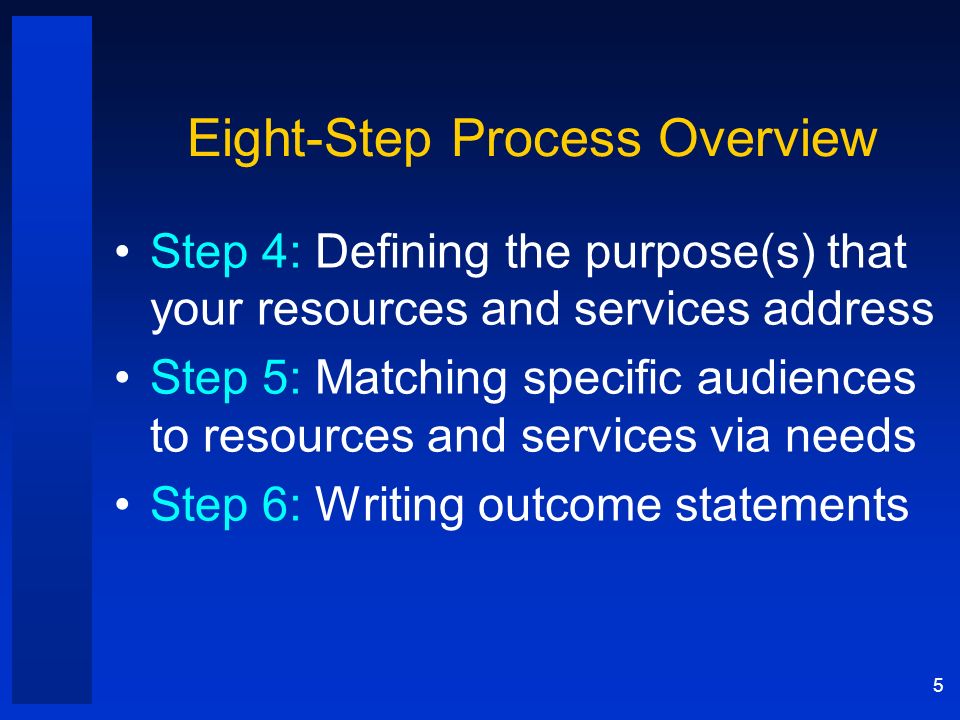 Eight-Step Process Overview

• Step 4: Defining the purpose(s) that your resources and services address
• Step 5: Matching specific audiences to resources and services via needs
• Step 6: Writing outcome statements

5